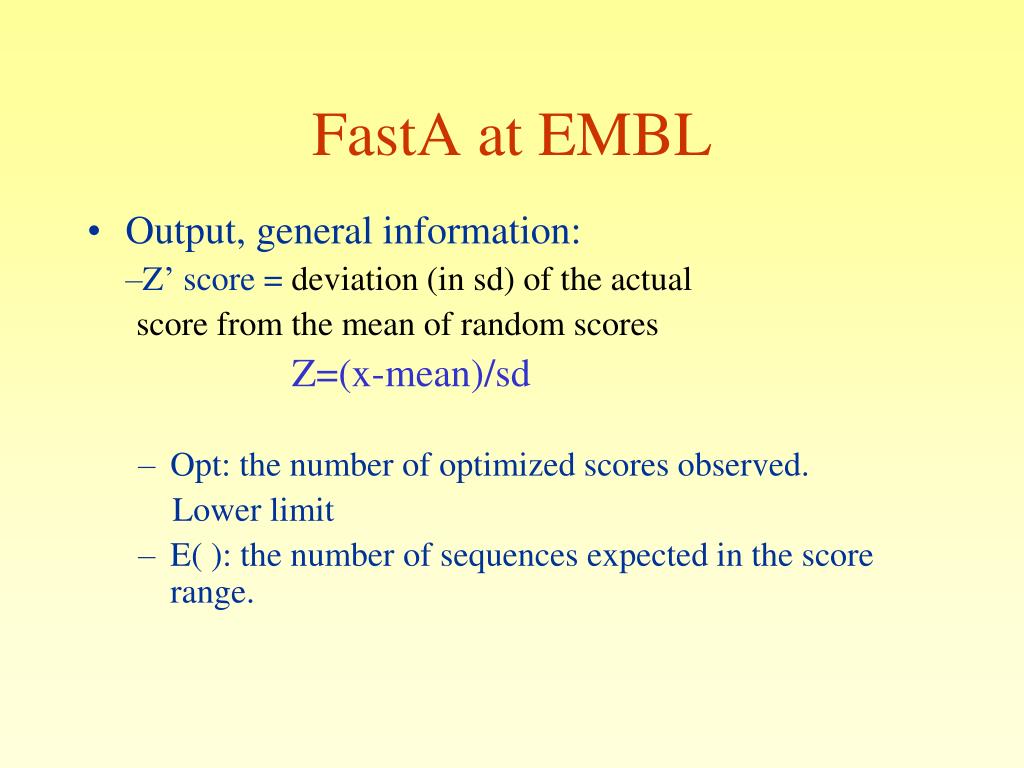 FastA at EMBL

• Output, general information:

–Z’ score = deviation (in sd) of the actual score from the mean of random scores

Z=(x-mean)/sd

– Opt: the number of optimized scores observed. Lower limit

– E( ): the number of sequences expected in the score range.